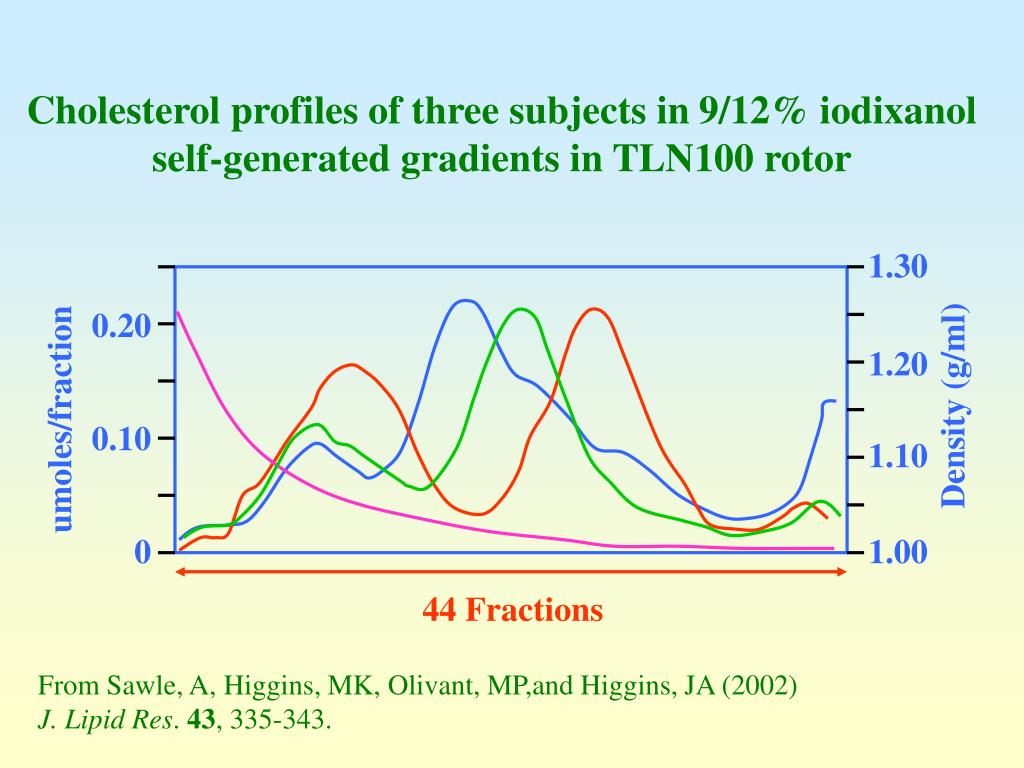 Cholesterol profiles of three subjects in 9/12% iodixanol self-generated gradients in TLN100 rotor

umoles/fraction

0.20

0.10

0

1.30

1.20

1.10

1.00

Density (g/ml)

44 Fractions

From Sawle, A, Higgins, MK, Olivant, MP,and Higgins, JA (2002) J. Lipid Res. 43, 335-343.